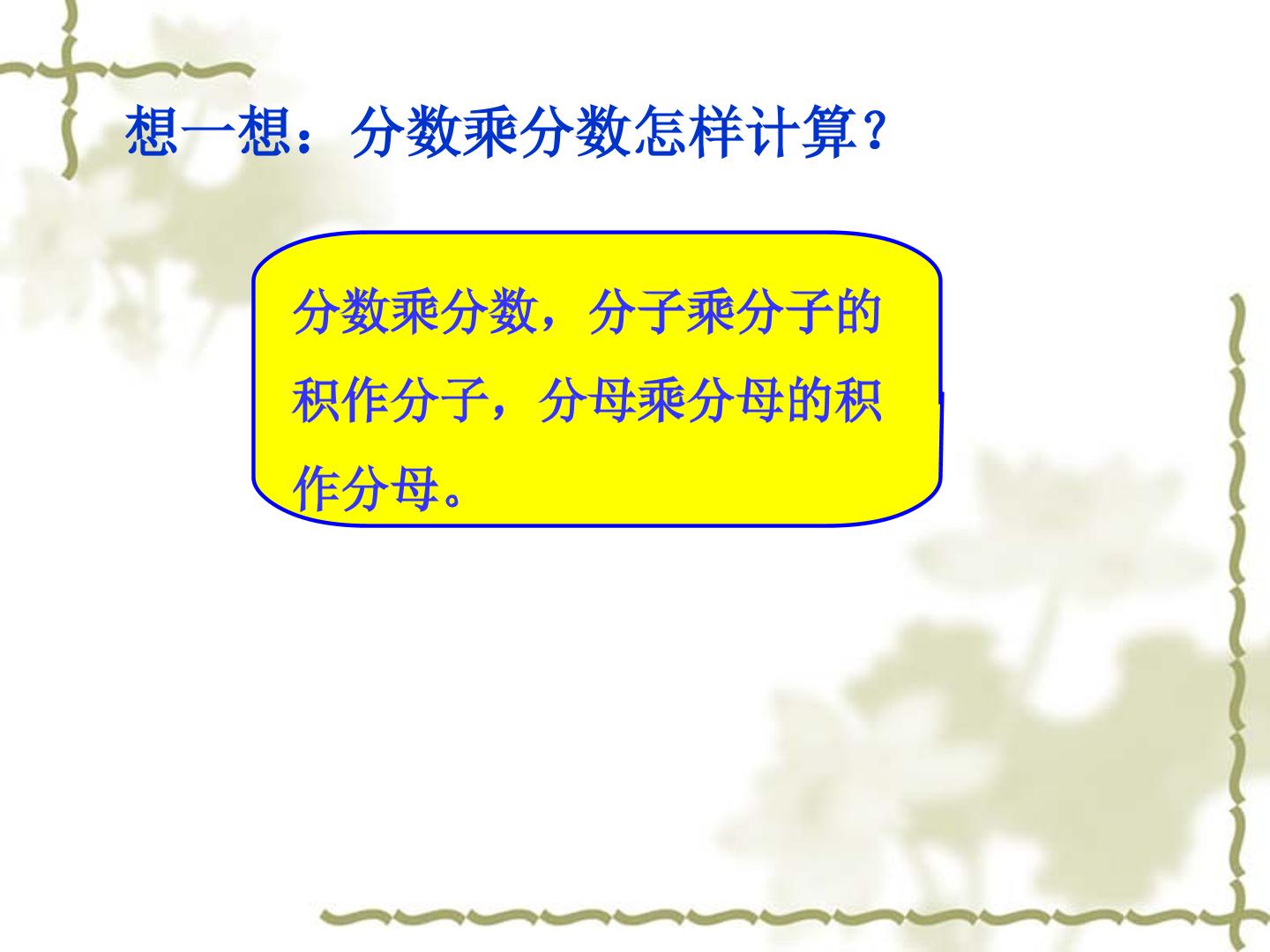 想一想：分数乘分数怎样计算？

分数乘分数，分子乘分子的积作分子，分母乘分母的积作分母。